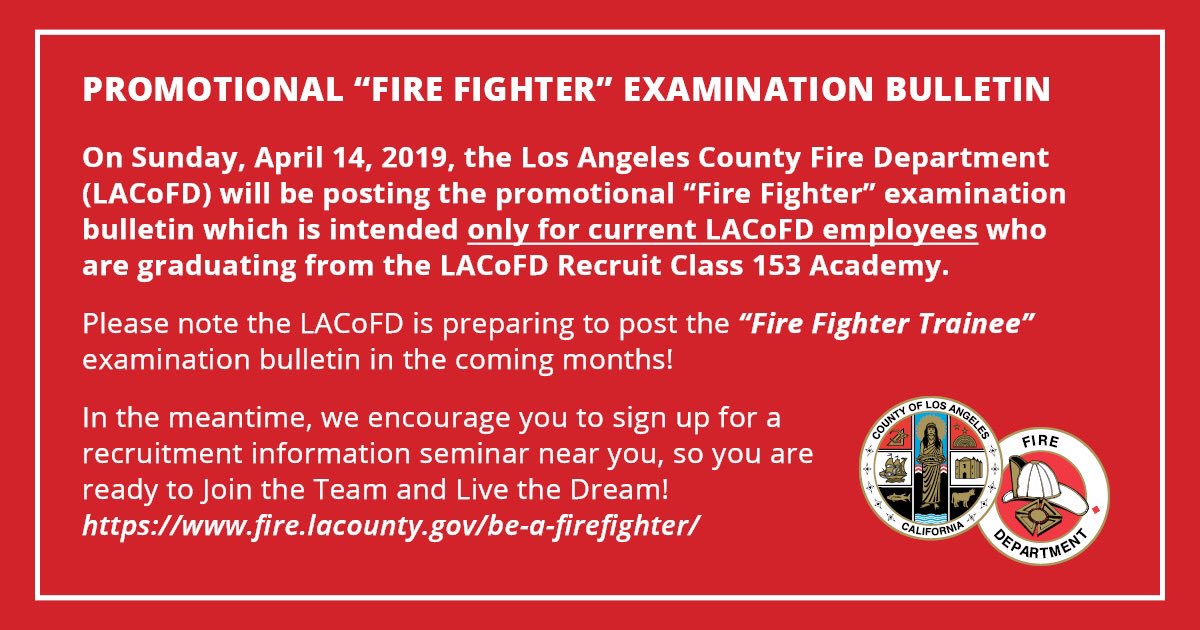 PROMOTIONAL “FIRE FIGHTER” EXAMINATION BULLETIN

On Sunday, April 14, 2019, the Los Angeles County Fire Department (LACoFD) will be posting the promotional “Fire Fighter” examination bulletin which is intended only for current LACoFD employees who are graduating from the LACoFD Recruit Class 153 Academy.

Please note the LACoFD is preparing to post the “Fire Fighter Trainee” examination bulletin in the coming months!

In the meantime, we encourage you to sign up for a recruitment information seminar near you, so you are ready to Join the Team and Live the Dream!
https://www.fire.lacounty.gov/be-a-firefighter/

COUNTY OF LOS ANGELES
CALIFORNIA

FIRE
DEPARTMENT